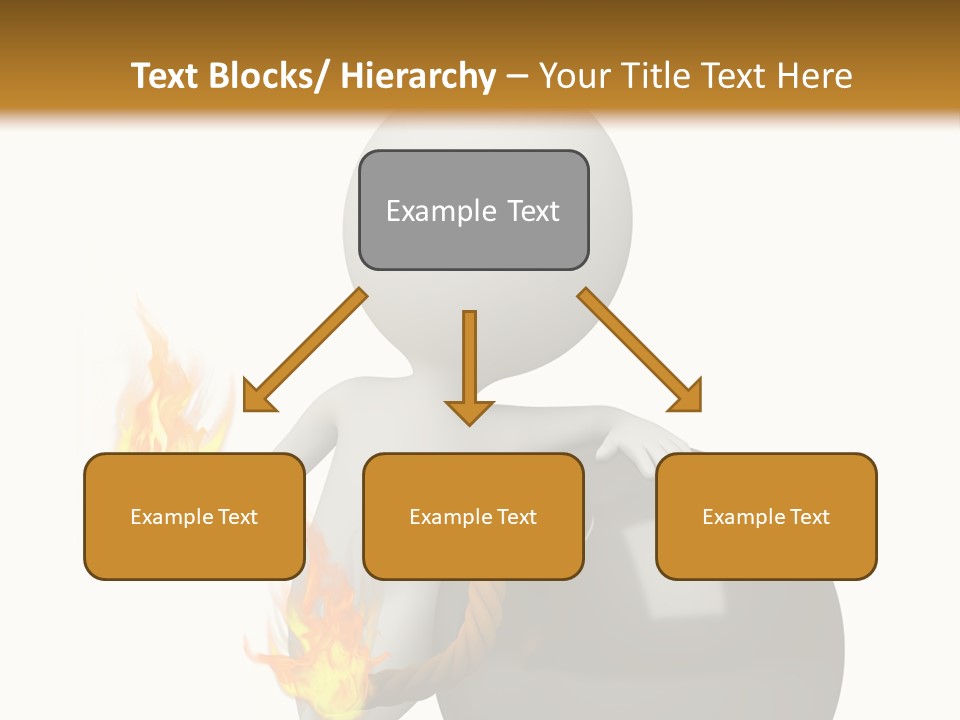 Text Blocks/ Hierarchy – Your Title Text Here

Example Text

Example Text

Example Text

Example Text